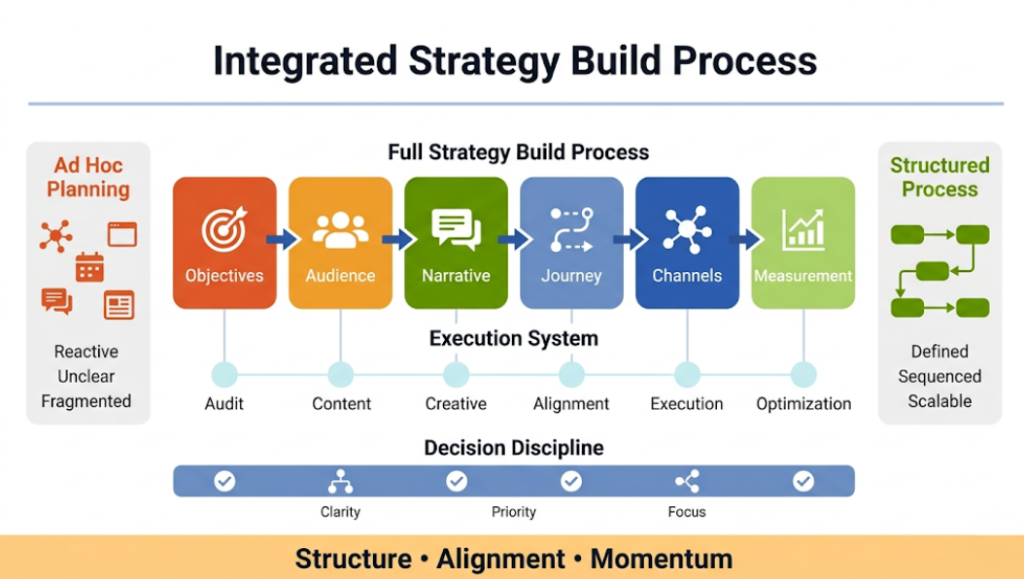 Integrated Strategy Build Process

Ad Hoc Planning

Reactive
Unclear
Fragmented

Full Strategy Build Process

Objectives
Audience
Narrative
Journey
Channels
Measurement

Execution System

Audit
Content
Creative
Alignment
Execution
Optimization

Decision Discipline

Clarity
Priority
Focus

Structured Process

Defined
Sequenced
Scalable

Structure • Alignment • Momentum